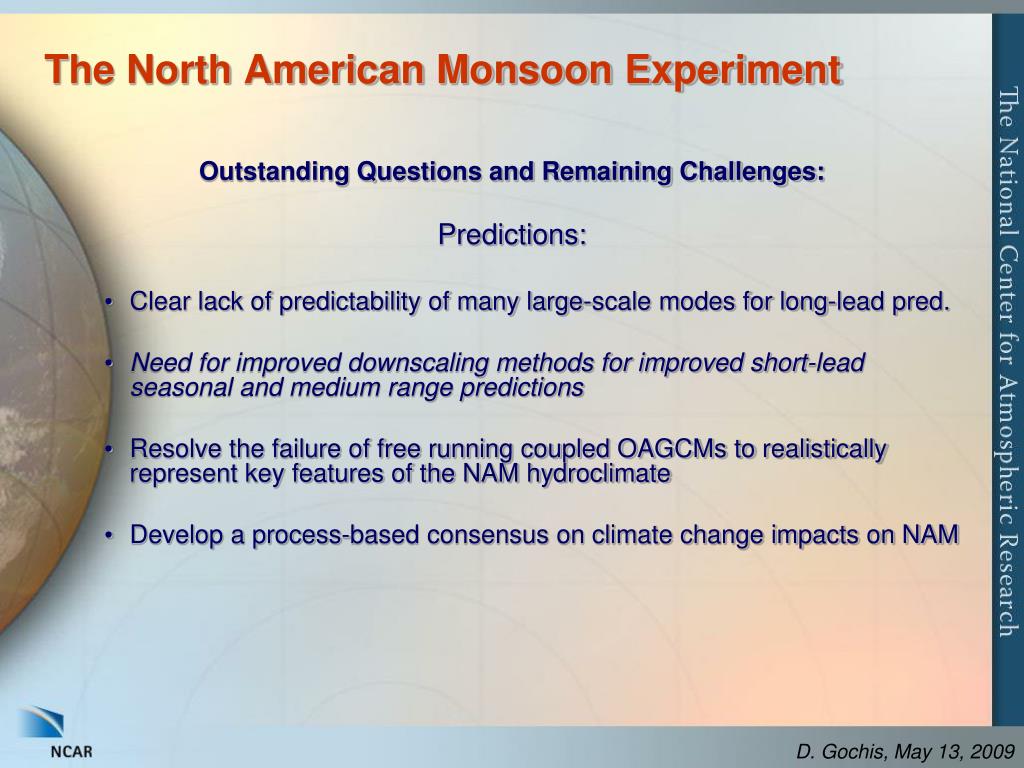 The North American Monsoon Experiment

Outstanding Questions and Remaining Challenges:

Predictions:

• Clear lack of predictability of many large-scale modes for long-lead pred.

• Need for improved downscaling methods for improved short-lead seasonal and medium range predictions

• Resolve the failure of free running coupled OAGCMs to realistically represent key features of the NAM hydroclimate

• Develop a process-based consensus on climate change impacts on NAM

The National Center for Atmospheric Research

NCAR

D. Gochis, May 13, 2009